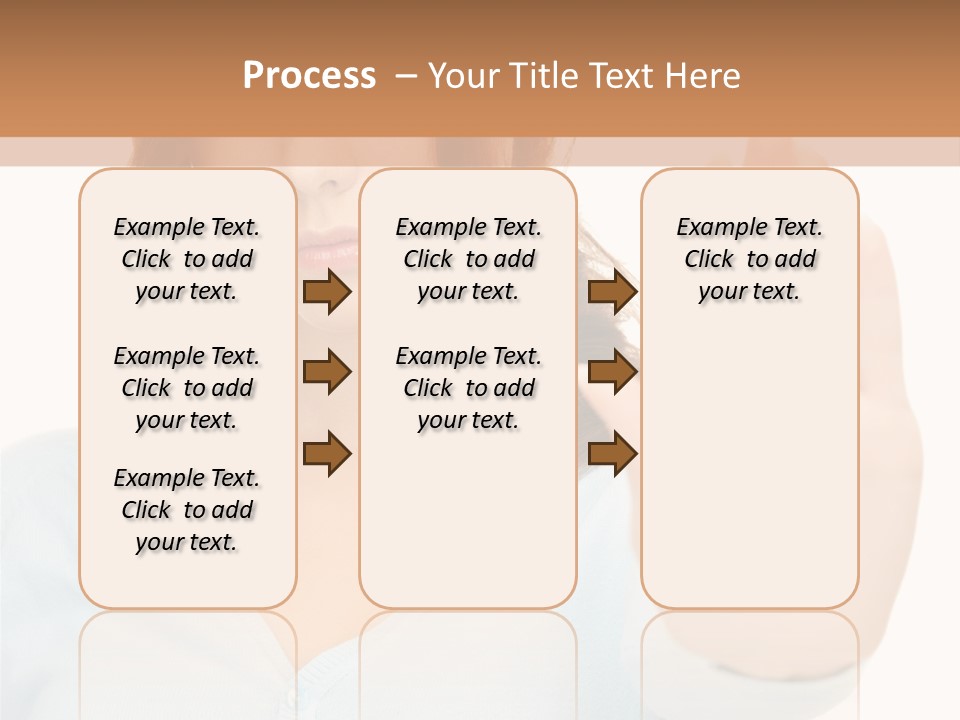 Process – Your Title Text Here

Example Text. Click to add your text.

Example Text. Click to add your text.

Example Text. Click to add your text.

Example Text. Click to add your text.

Example Text. Click to add your text.

Example Text. Click to add your text.